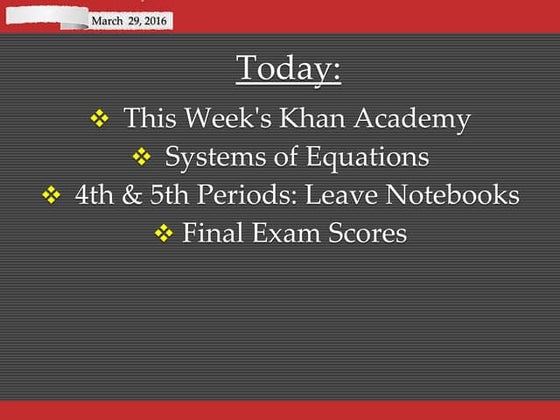 March 29, 2016

Today:

❖ This Week's Khan Academy
❖ Systems of Equations
❖ 4th & 5th Periods: Leave Notebooks
❖ Final Exam Scores